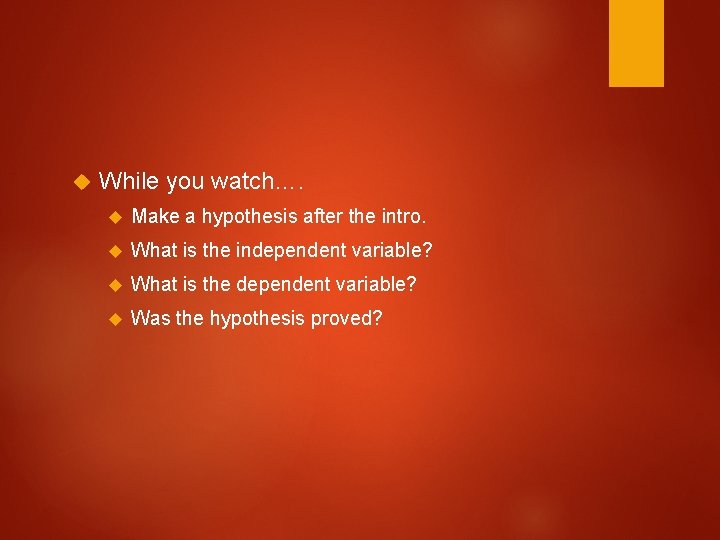 While you watch….

Make a hypothesis after the intro.

What is the independent variable?

What is the dependent variable?

Was the hypothesis proved?